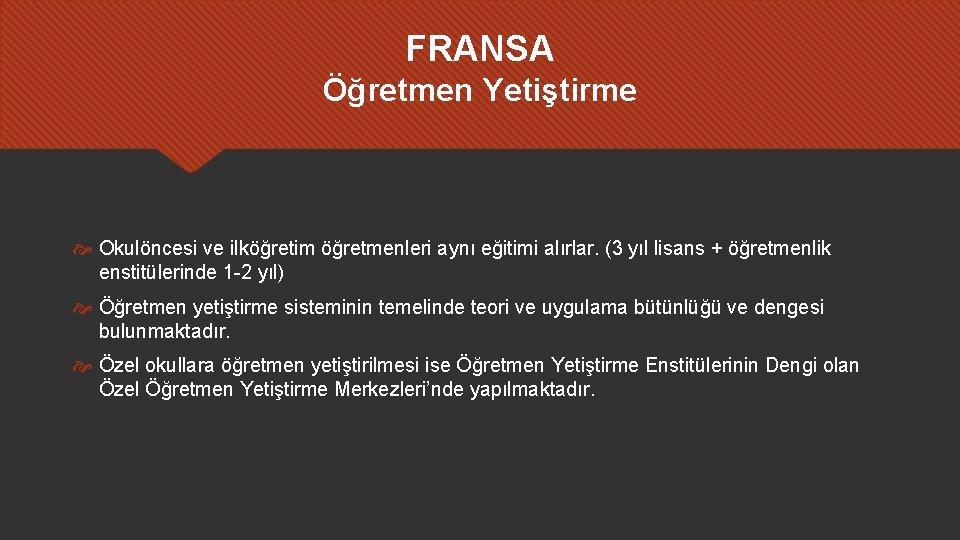 FRANSA
Öğretmen Yetiştirme

Okulöncesi ve ilköğretim öğretmenleri aynı eğitimi alırlar. (3 yıl lisans + öğretmenlik enstitülerinde 1-2 yıl)

Öğretmen yetiştirme sisteminin temelinde teori ve uygulama bütünlüğü ve dengesi bulunmaktadır.

Özel okullara öğretmen yetiştirilmesi ise Öğretmen Yetiştirme Enstitülerinin Dengi olan Özel Öğretmen Yetiştirme Merkezleri'nde yapılmaktadır.